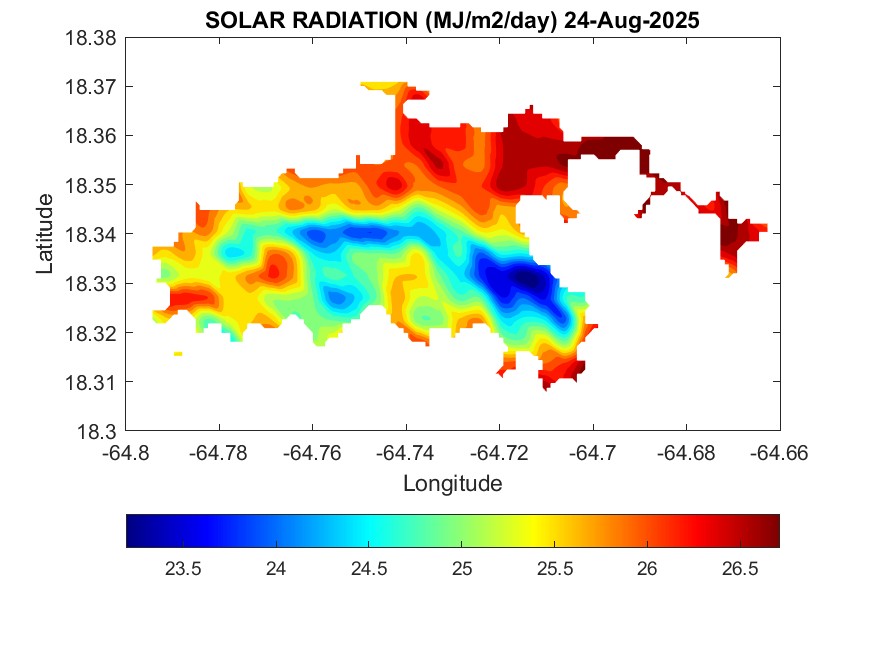 SOLAR RADIATION (MJ/m2/day) 24-Aug-2025

18.38
18.37
18.36
18.35
18.34
18.33
18.32
18.31
18.3

Latitude

-64.8 -64.78 -64.76 -64.74 -64.72 -64.7 -64.68 -64.66

Longitude

23.5 24 24.5 25 25.5 26 26.5